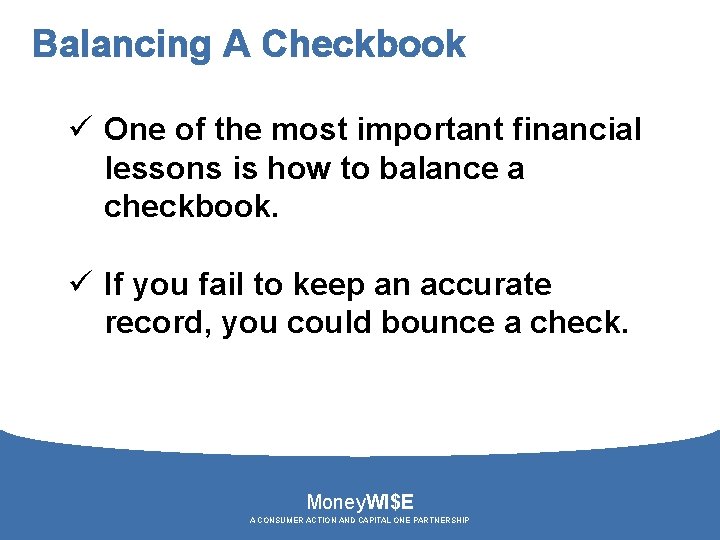 Balancing A Checkbook

✓ One of the most important financial lessons is how to balance a checkbook.

✓ If you fail to keep an accurate record, you could bounce a check.

MoneyWI$E
A CONSUMER ACTION AND CAPITAL ONE PARTNERSHIP